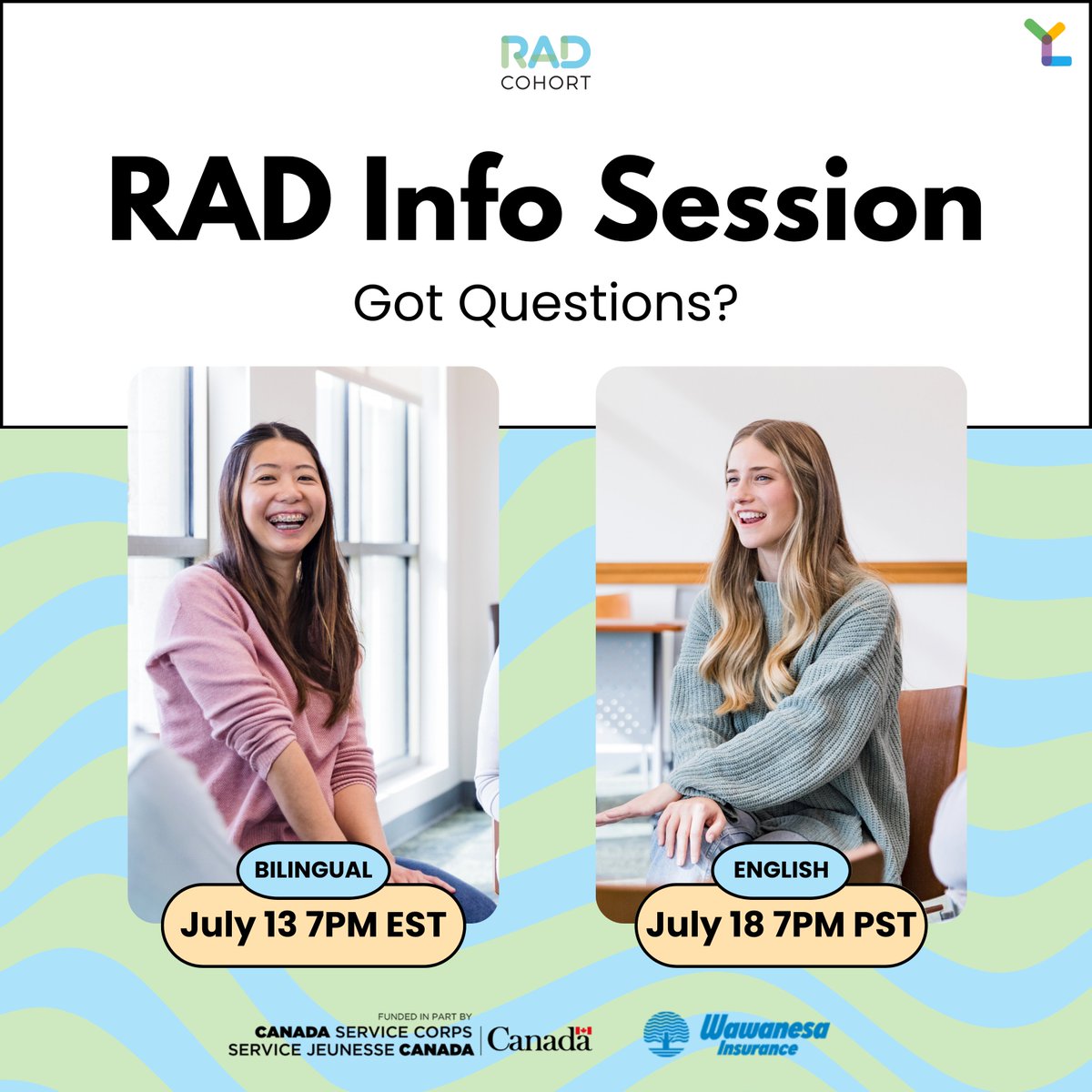 RAD
COHORT

RAD Info Session

Got Questions?

BILINGUAL
July 13 7PM EST

ENGLISH
July 18 7PM PST

FUNDED IN PART BY
CANADA SERVICE CORPS
SERVICE JEUNESSE CANADA
Canada

Wawanesa
Insurance